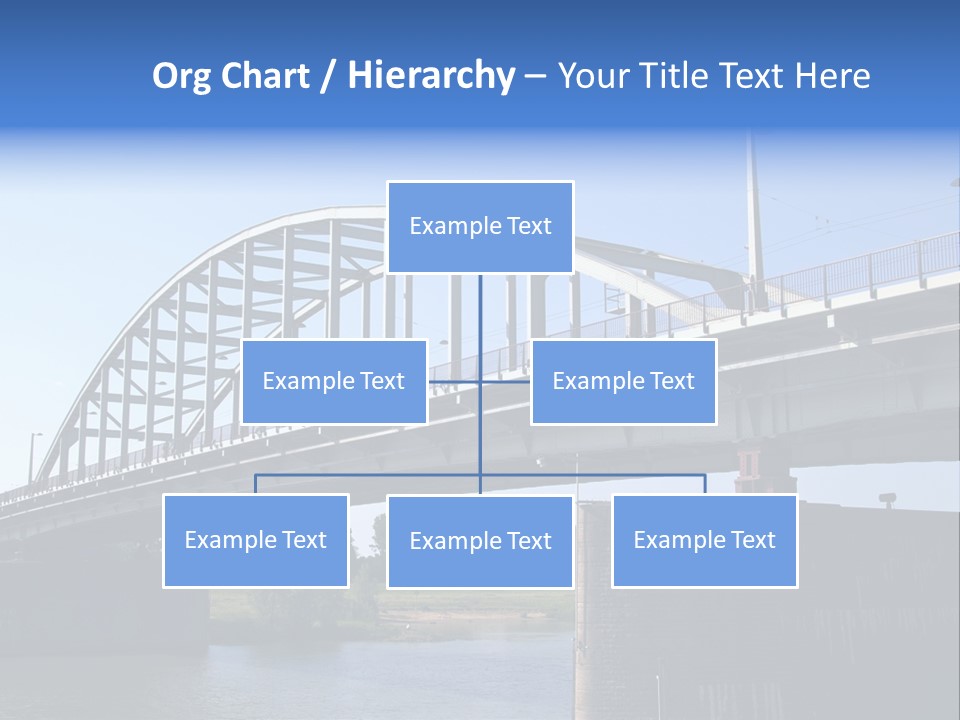 Org Chart / Hierarchy – Your Title Text Here

Example Text

Example Text

Example Text

Example Text

Example Text

Example Text